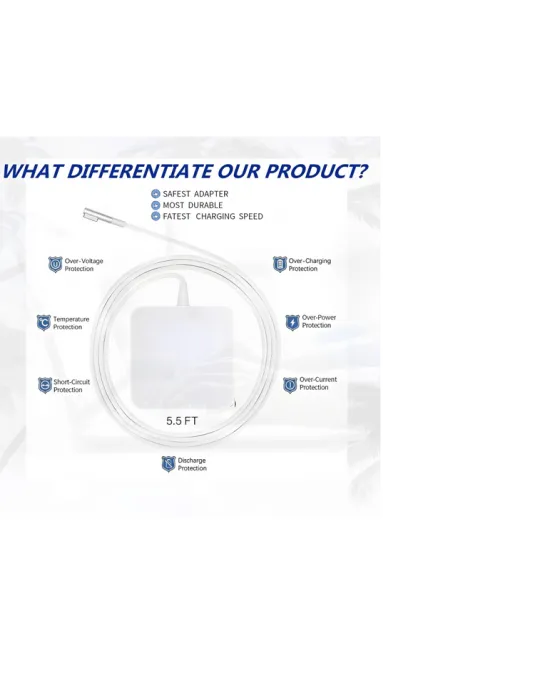 WHAT DIFFERENTIATE OUR PRODUCT?

SAFEST ADAPTER
MOST DURABLE
FATEST CHARGING SPEED

Over-Voltage Protection

Over-Charging Protection

Temperature Protection

Over-Power Protection

Short-Circuit Protection

Over-Current Protection

5.5 FT

Discharge Protection